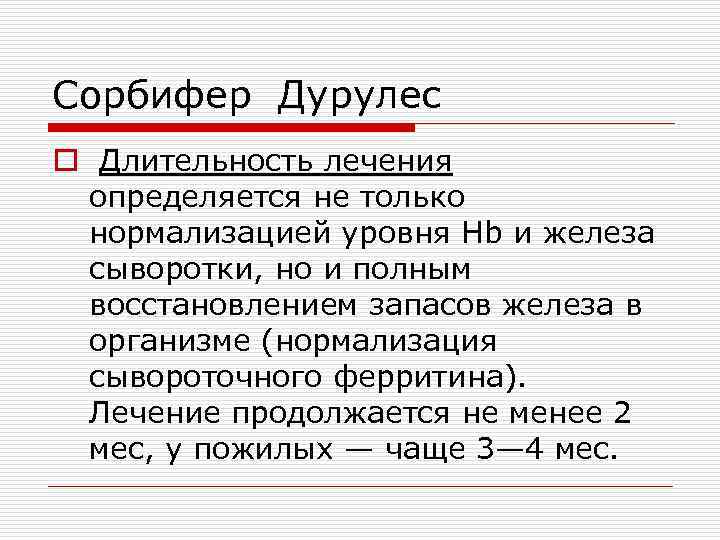 Сорбифер Дурулес

Длительность лечения определяется не только нормализацией уровня Hb и железа сыворотки, но и полным восстановлением запасов железа в организме (нормализация сывороточного ферритина). Лечение продолжается не менее 2 мес, у пожилых — чаще 3—4 мес.